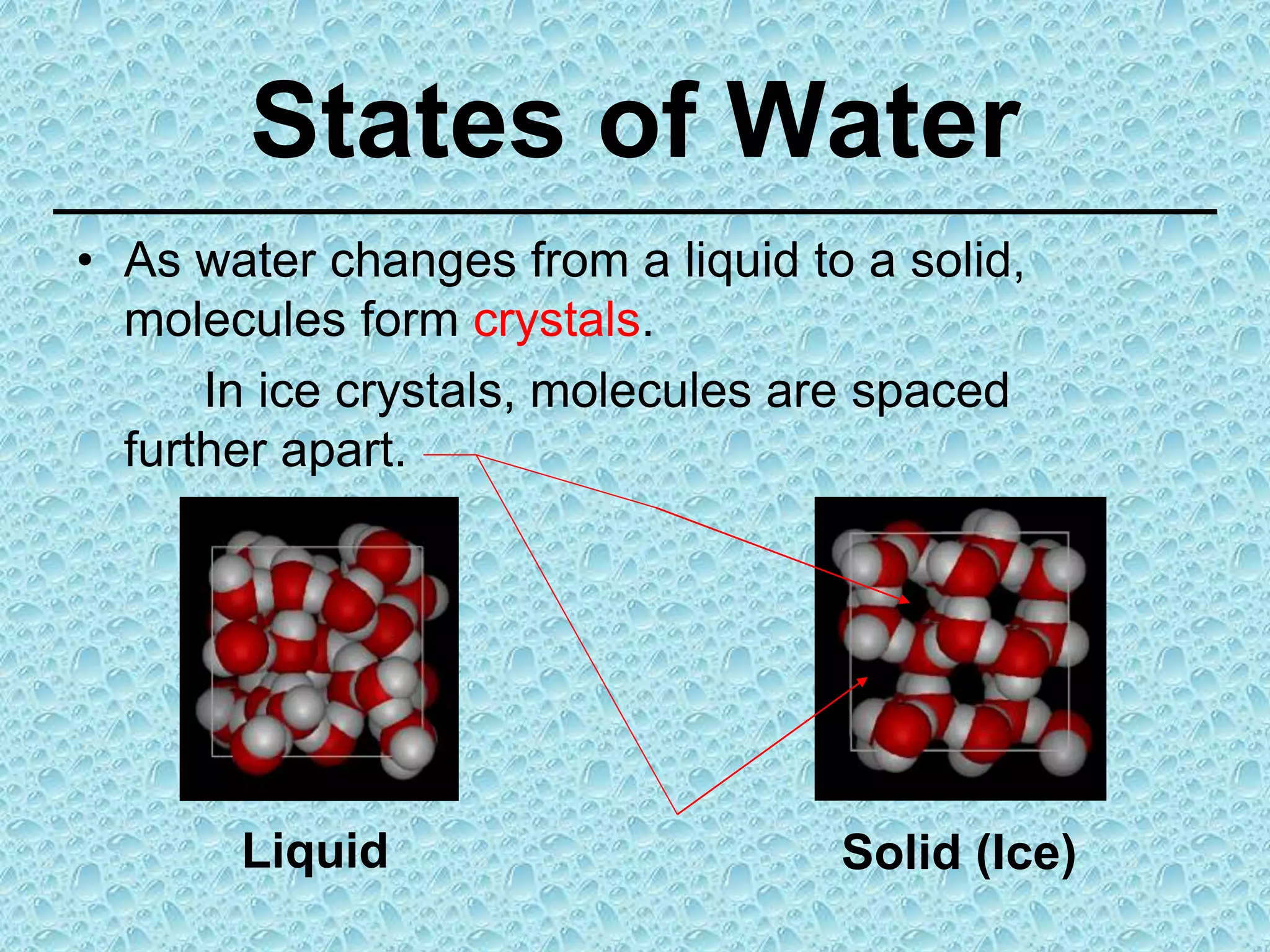 States of Water

• As water changes from a liquid to a solid, molecules form crystals.

In ice crystals, molecules are spaced further apart.

Liquid

Solid (Ice)